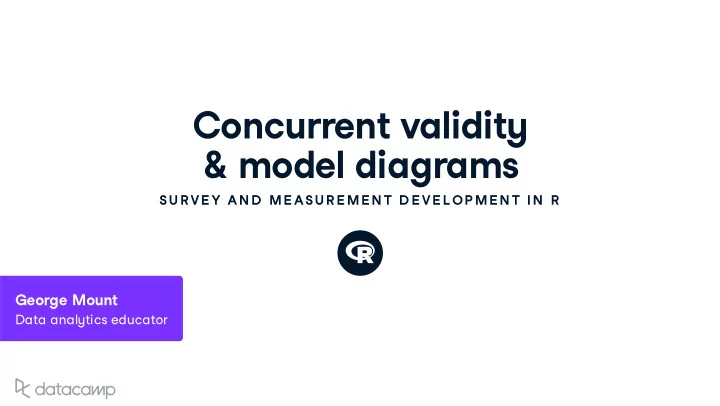 Concurrent validity & model diagrams

SURVEY AND MEASUREMENT DEVELOPMENT IN R

R

George Mount
Data analytics educator

datacamp